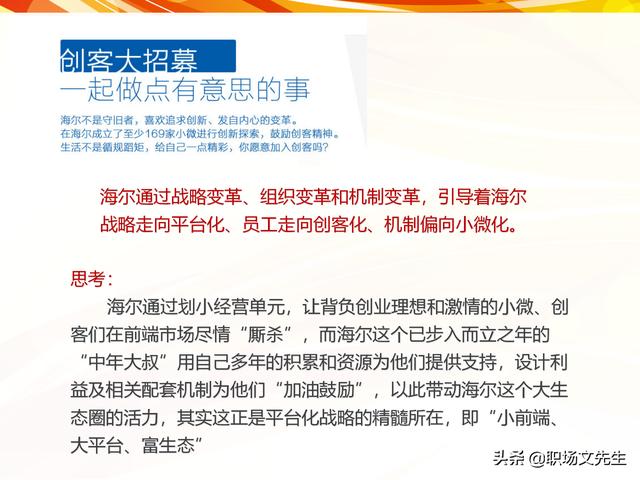 创客大招募
一起做点有意思的事

海尔不是守旧者，喜欢追求创新、发自内心的变革。
在海尔成立了至少169家小微进行创新探索，鼓励创客精神。
生活不是循规蹈矩，给自己一点精彩，你愿意加入创客吗？

海尔通过战略变革、组织变革和机制变革，引导着海尔战略走向平台化、员工走向创客化、机制偏向小微化。

思考：

海尔通过划小经营单元，让背负创业理想和激情的小微、创客们在前端市场尽情“厮杀”，而海尔这个已步入而立之年的“中年大叔”用自己多年的积累和资源为他们提供支持，设计利益及相关配套机制为他们“加油鼓励”，以此带动海尔这个大生态圈的活力，其实这正是平台化战略的精髓所在，即“小前端、大平台、富生态”

头条 @职场文先生